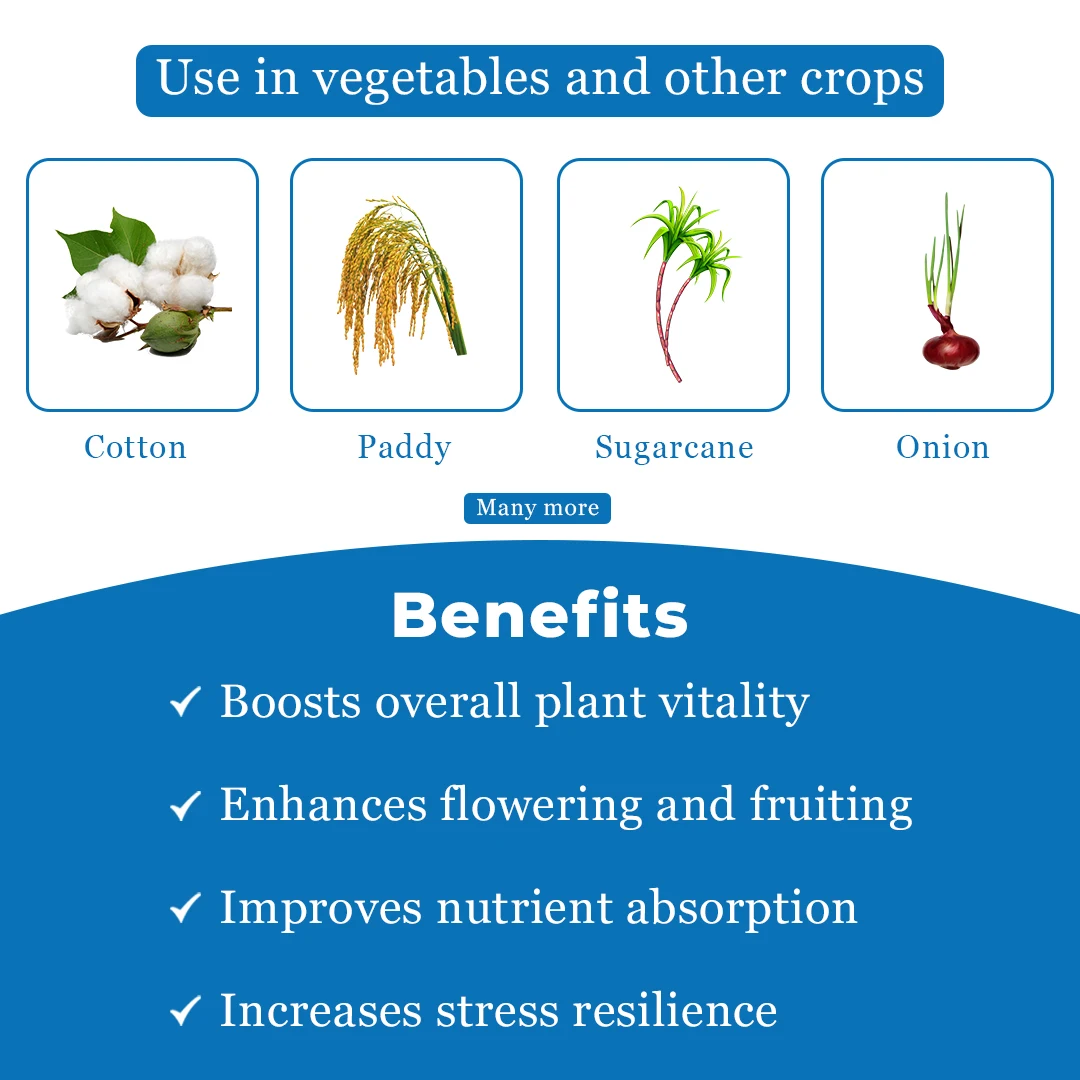 Use in vegetables and other crops

Cotton

Paddy

Sugarcane

Onion

Many more

Benefits

✓ Boosts overall plant vitality

✓ Enhances flowering and fruiting

✓ Improves nutrient absorption

✓ Increases stress resilience